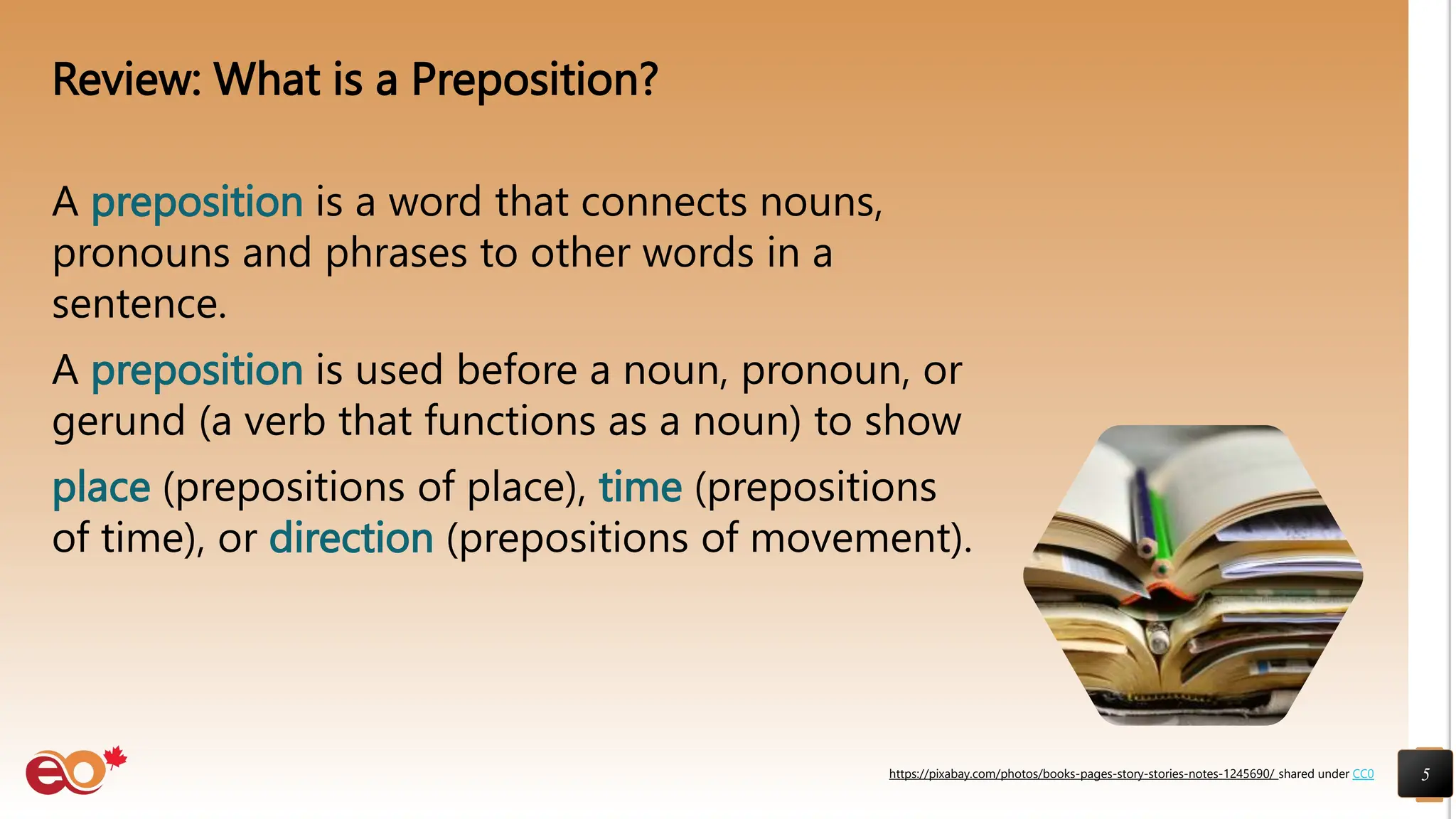 Review: What is a Preposition?

A preposition is a word that connects nouns, pronouns and phrases to other words in a sentence.

A preposition is used before a noun, pronoun, or gerund (a verb that functions as a noun) to show

place (prepositions of place), time (prepositions of time), or direction (prepositions of movement).

eo

https://pixabay.com/photos/books-pages-story-stories-notes-1245690/ shared under CC0

5